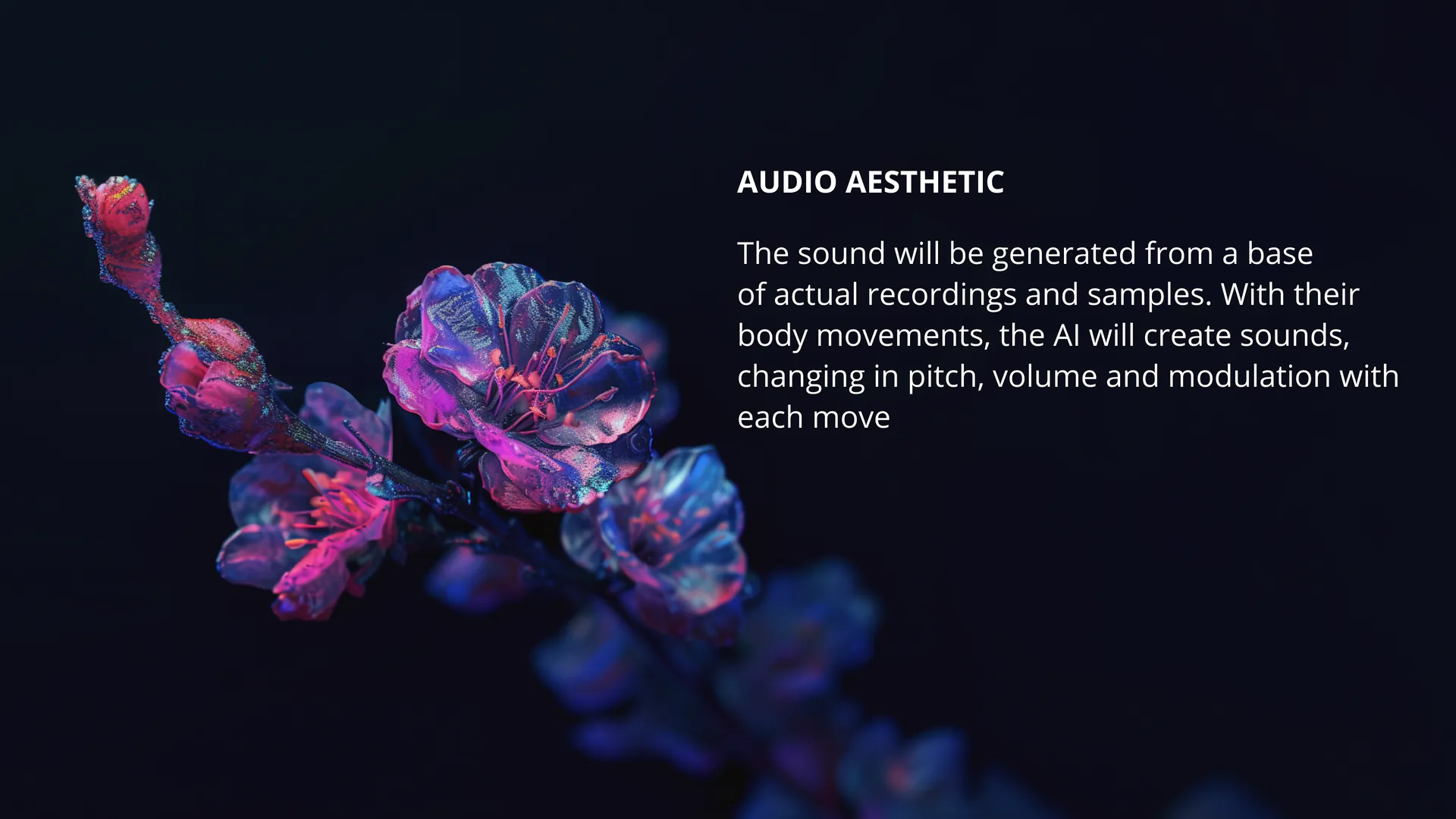 AUDIO AESTHETIC

The sound will be generated from a base of actual recordings and samples. With their body movements, the AI will create sounds, changing in pitch, volume and modulation with each move